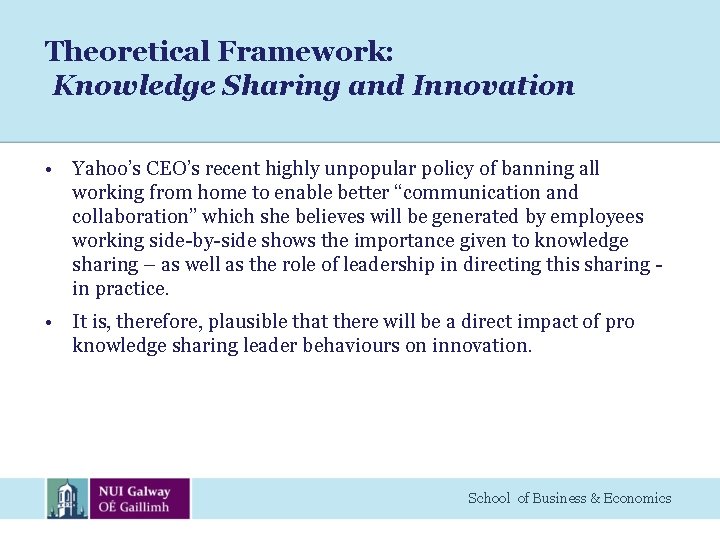 Theoretical Framework:
Knowledge Sharing and Innovation

• Yahoo's CEO's recent highly unpopular policy of banning all working from home to enable better "communication and collaboration" which she believes will be generated by employees working side-by-side shows the importance given to knowledge sharing – as well as the role of leadership in directing this sharing - in practice.

• It is, therefore, plausible that there will be a direct impact of pro knowledge sharing leader behaviours on innovation.

NUI Galway
OÉ Gaillimh

School of Business & Economics